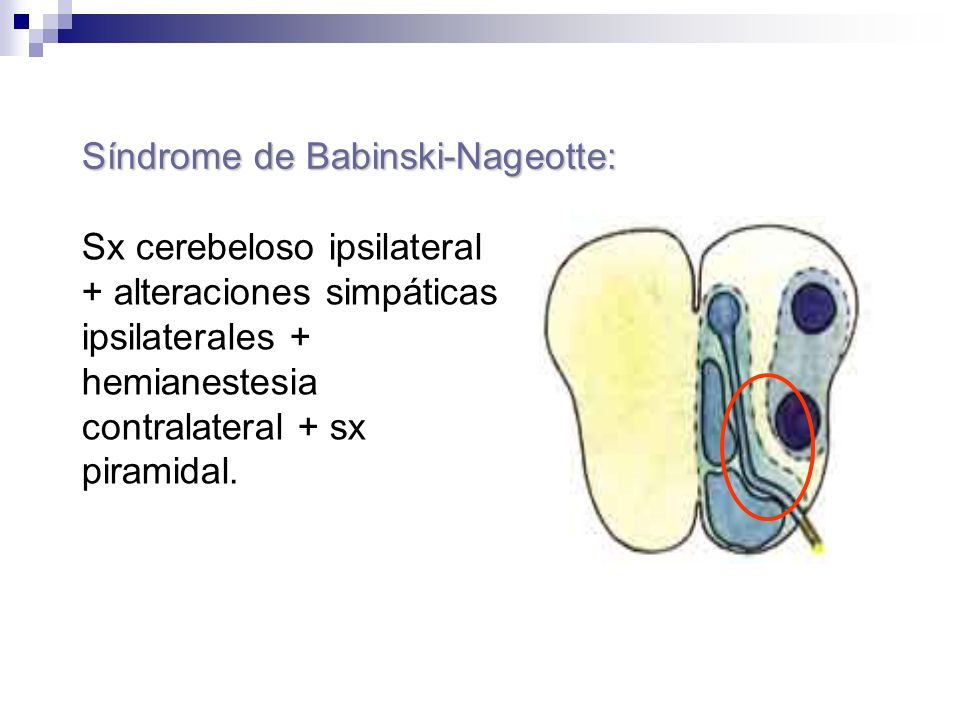 Síndrome de Babinski-Nageotte:

Sx cerebeloso ipsilateral + alteraciones simpáticas ipsilaterales + hemianestesia contralateral + sx piramidal.